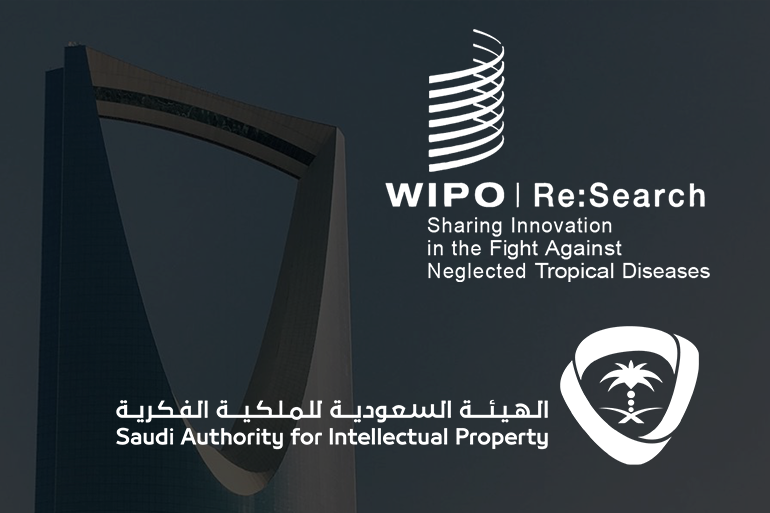 WIPO | Re:Search
Sharing Innovation in the Fight Against Neglected Tropical Diseases

الهيئة السعودية للملكية الفكرية
Saudi Authority for Intellectual Property